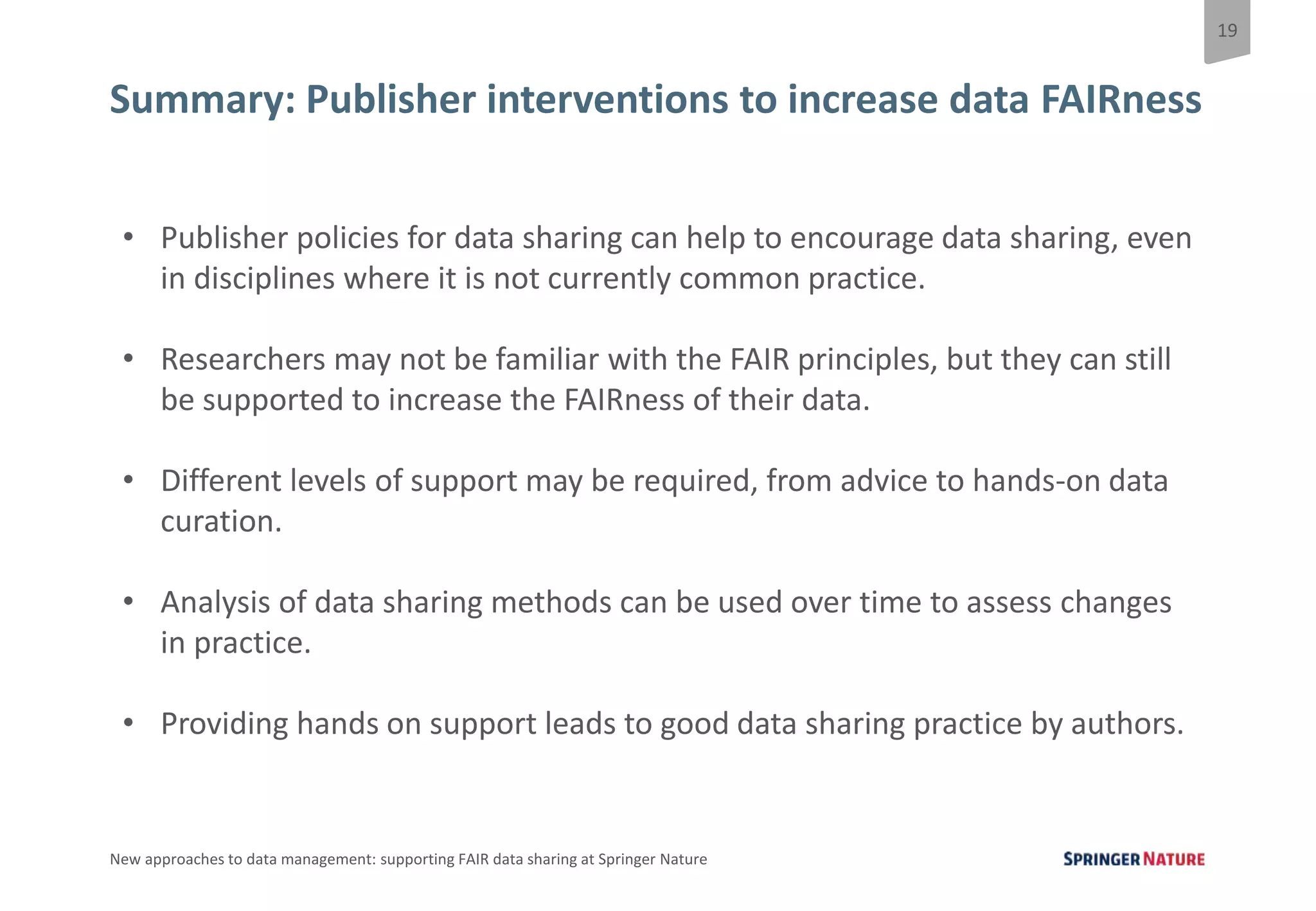 19

Summary: Publisher interventions to increase data FAIRness

• Publisher policies for data sharing can help to encourage data sharing, even in disciplines where it is not currently common practice.

• Researchers may not be familiar with the FAIR principles, but they can still be supported to increase the FAIRness of their data.

• Different levels of support may be required, from advice to hands-on data curation.

• Analysis of data sharing methods can be used over time to assess changes in practice.

• Providing hands on support leads to good data sharing practice by authors.

New approaches to data management: supporting FAIR data sharing at Springer Nature

SPRINGER NATURE